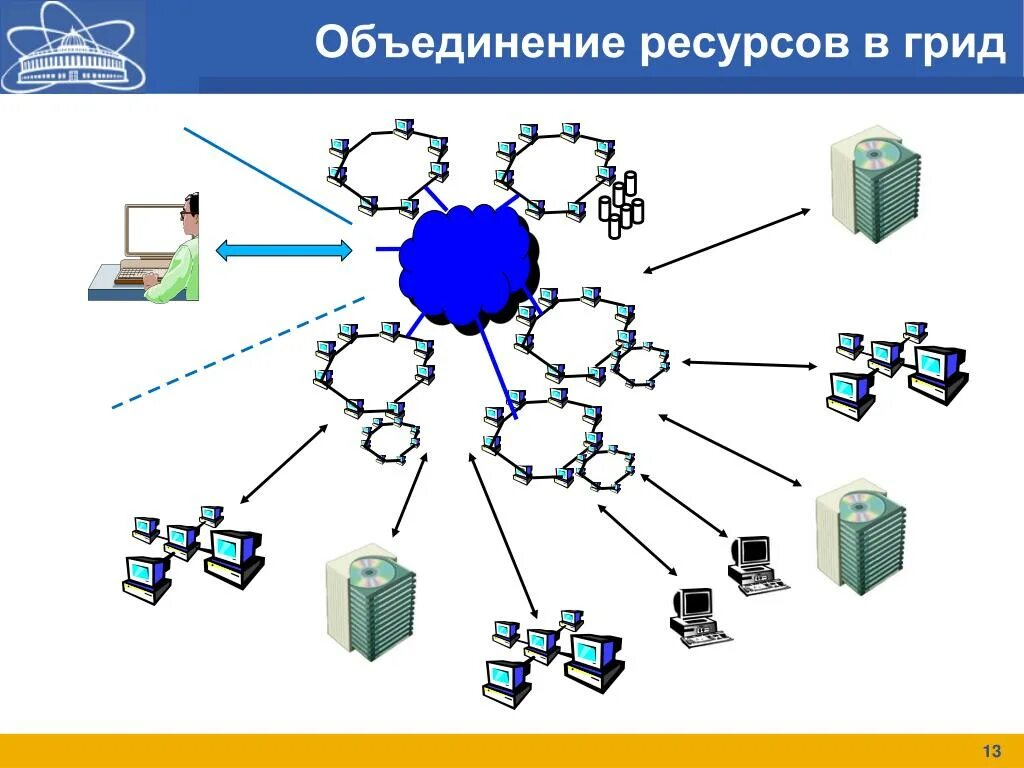 Объединение ресурсов в грид

13